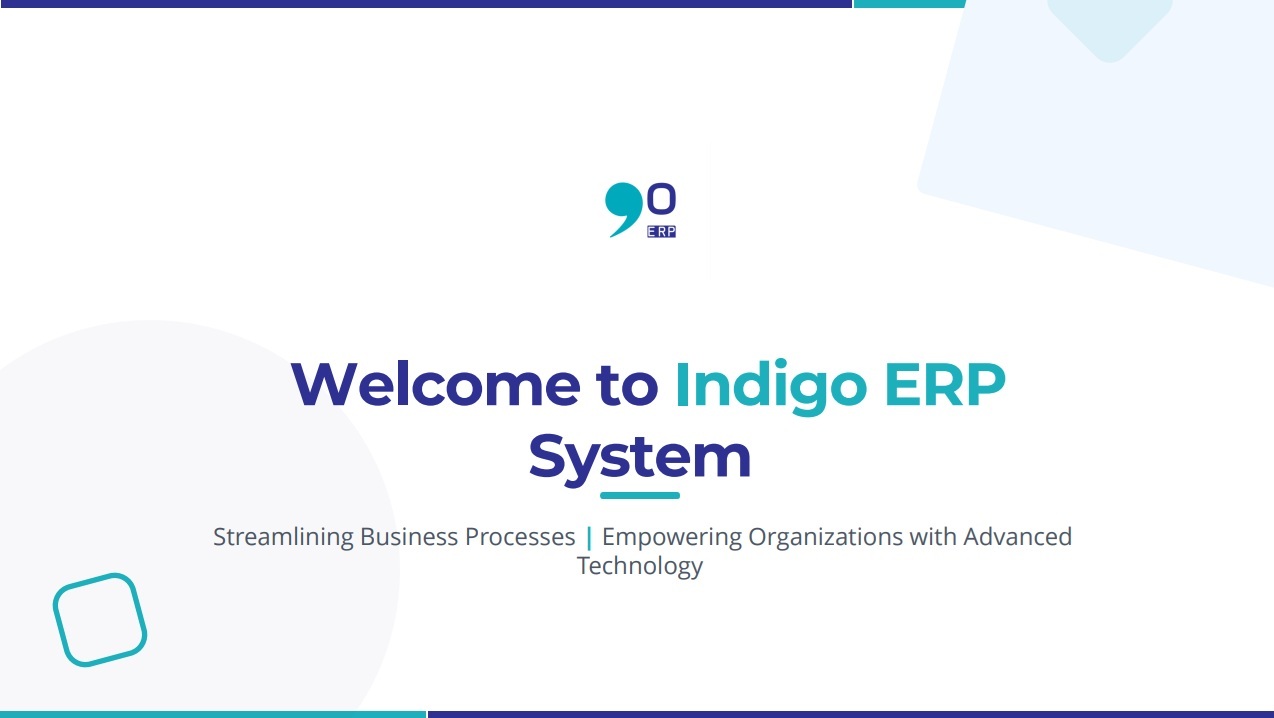 O
ERP

Welcome to Indigo ERP System

Streamlining Business Processes | Empowering Organizations with Advanced Technology